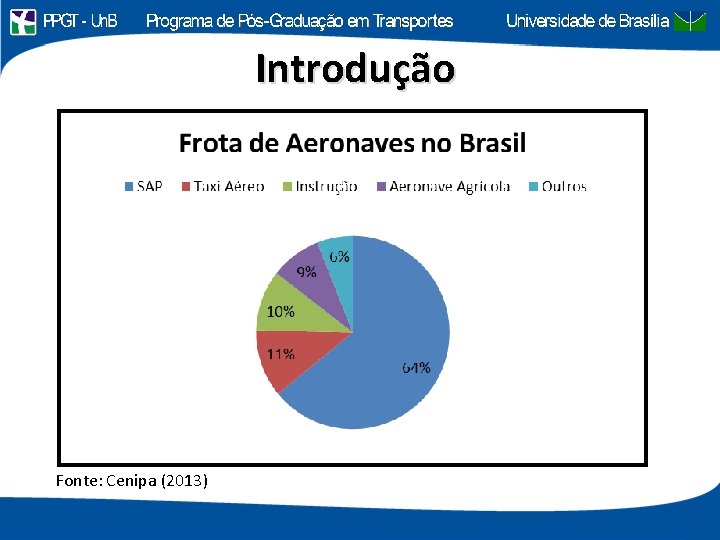 PPGT - UnB Programa de Pós-Graduação em Transportes Universidade de Brasília

Introdução

Frota de Aeronaves no Brasil

SAP Taxi Aéreo Instrução Aeronave Agrícola Outros

6%
9%
10%
11%
64%

Fonte: Cenipa (2013)